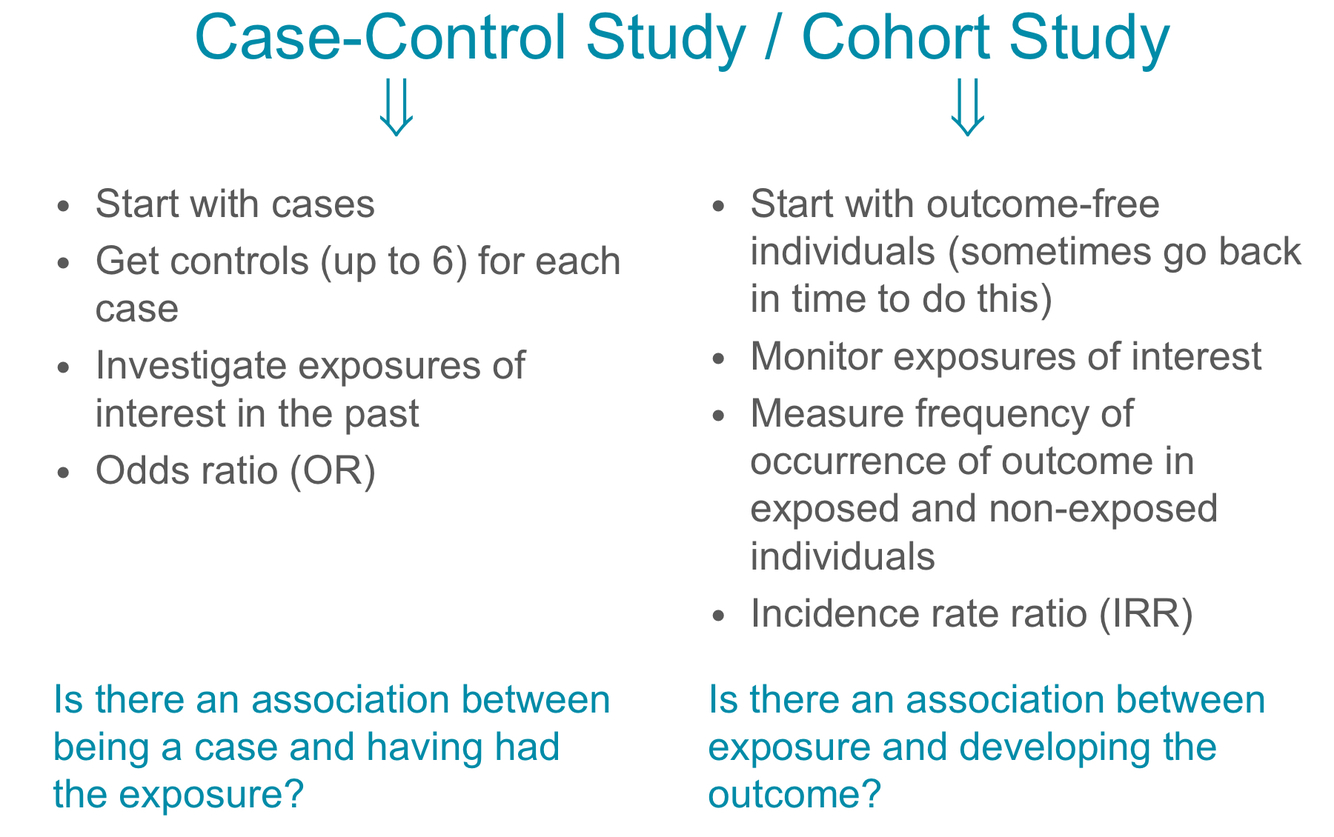 Case-Control Study / Cohort Study

⇓

- Start with cases
- Get controls (up to 6) for each case
- Investigate exposures of interest in the past
- Odds ratio (OR)

Is there an association between being a case and having had the exposure?

⇓

- Start with outcome-free individuals (sometimes go back in time to do this)
- Monitor exposures of interest
- Measure frequency of occurrence of outcome in exposed and non-exposed individuals
- Incidence rate ratio (IRR)

Is there an association between exposure and developing the outcome?